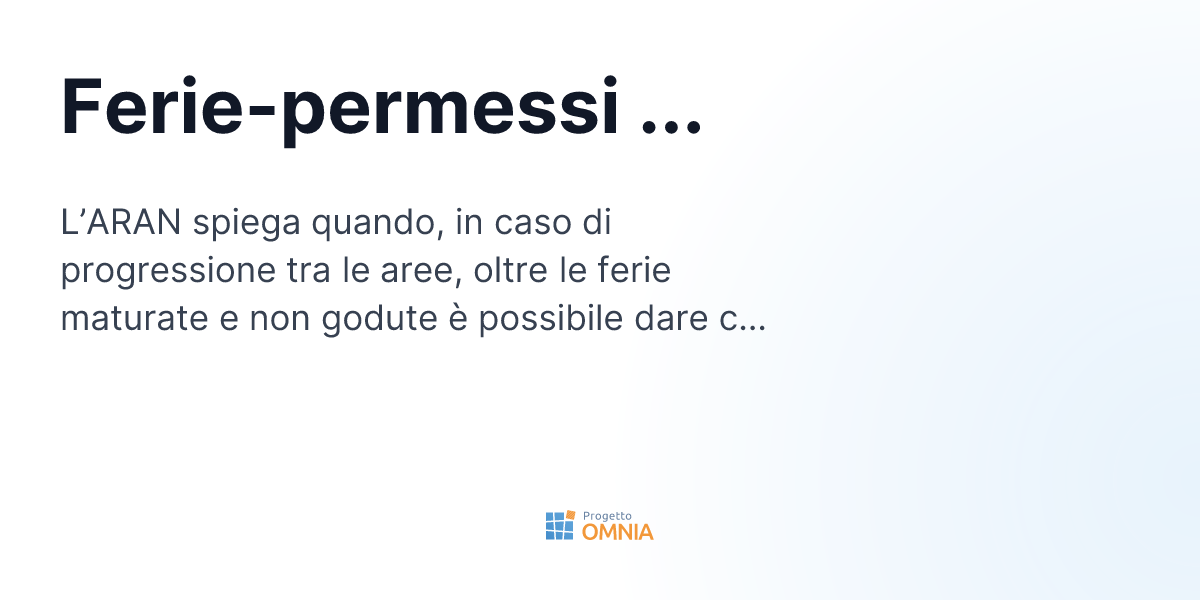 Ferie-permessi ...

L’ARAN spiega quando, in caso di progressione tra le aree, oltre le ferie maturate e non godute è possibile dare c...

Progetto
OMNIA